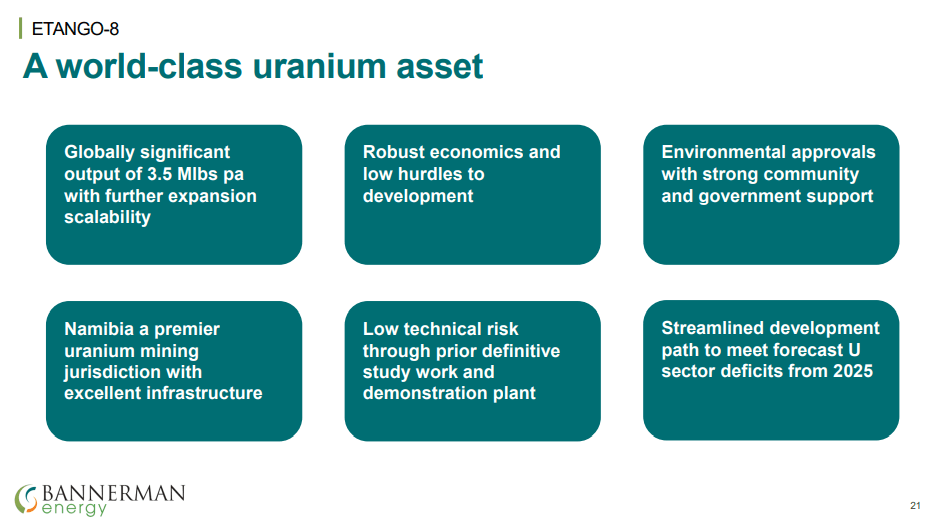 ETANGO-8

A world-class uranium asset

Globally significant output of 3.5 Mlbs pa with further expansion scalability

Robust economics and low hurdles to development

Environmental approvals with strong community and government support

Namibia a premier uranium mining jurisdiction with excellent infrastructure

Low technical risk through prior definitive study work and demonstration plant

Streamlined development path to meet forecast U sector deficits from 2025

BANNERMAN energy

21